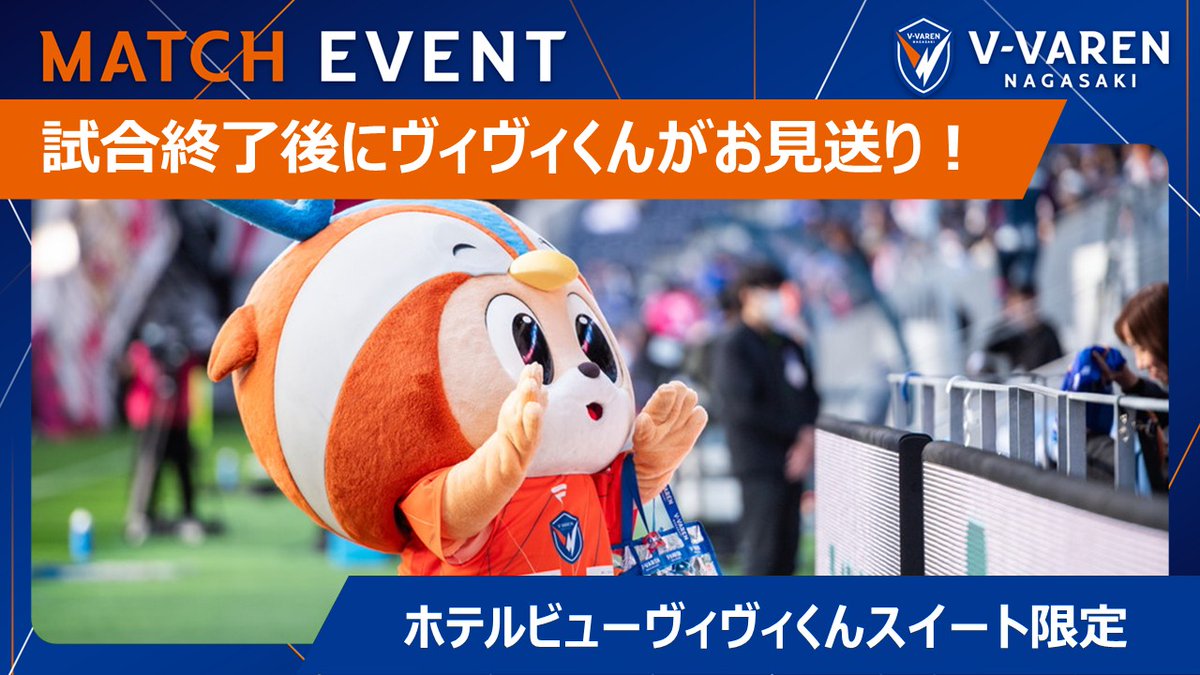 MATCH EVENT

V-VAREN NAGASAKI

試合終了後にヴィヴィくんがお見送り！

ホテルビューヴィヴィくんスイート限定